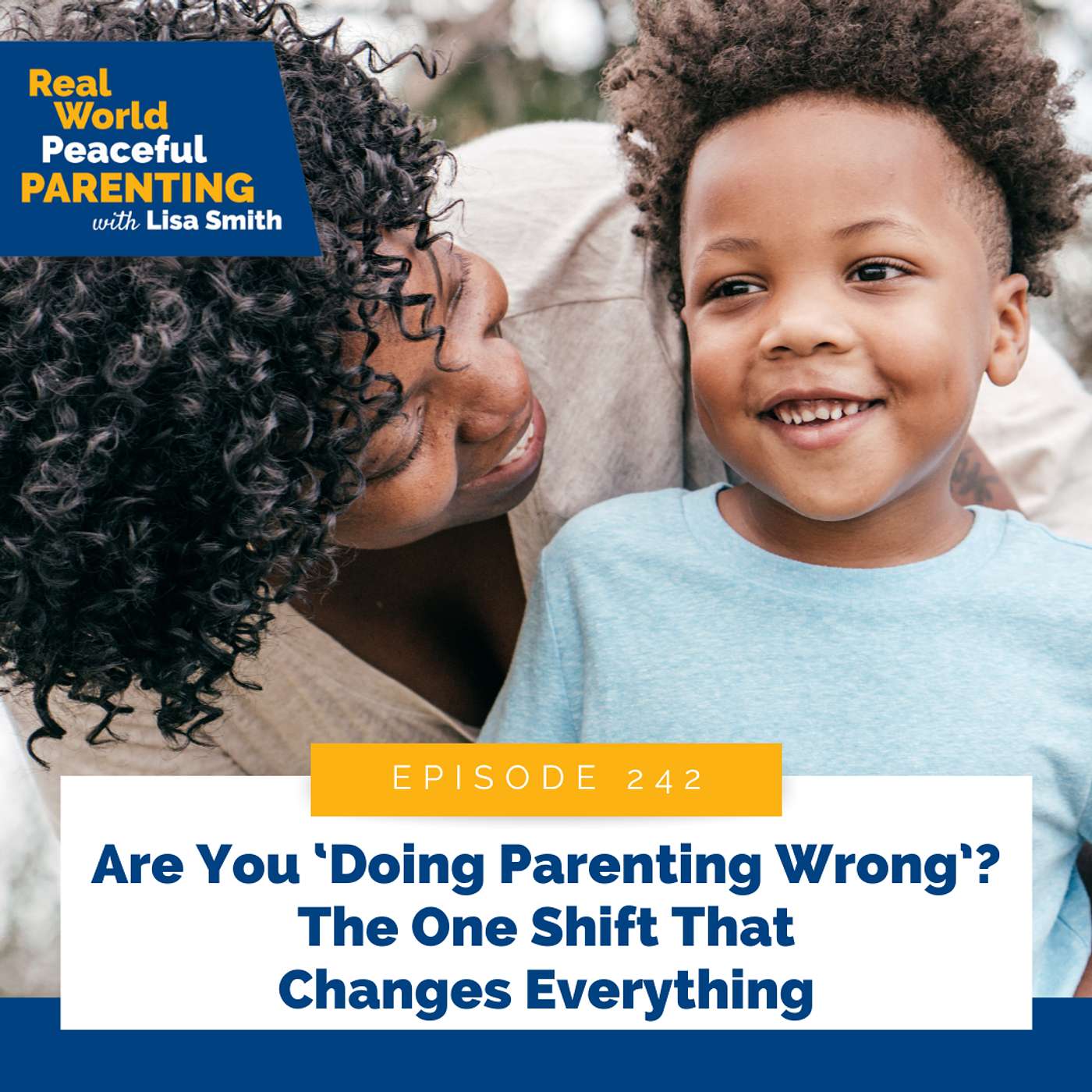 Real World Peaceful PARENTING with Lisa Smith

EPISODE 242

Are You ‘Doing Parenting Wrong’? The One Shift That Changes Everything